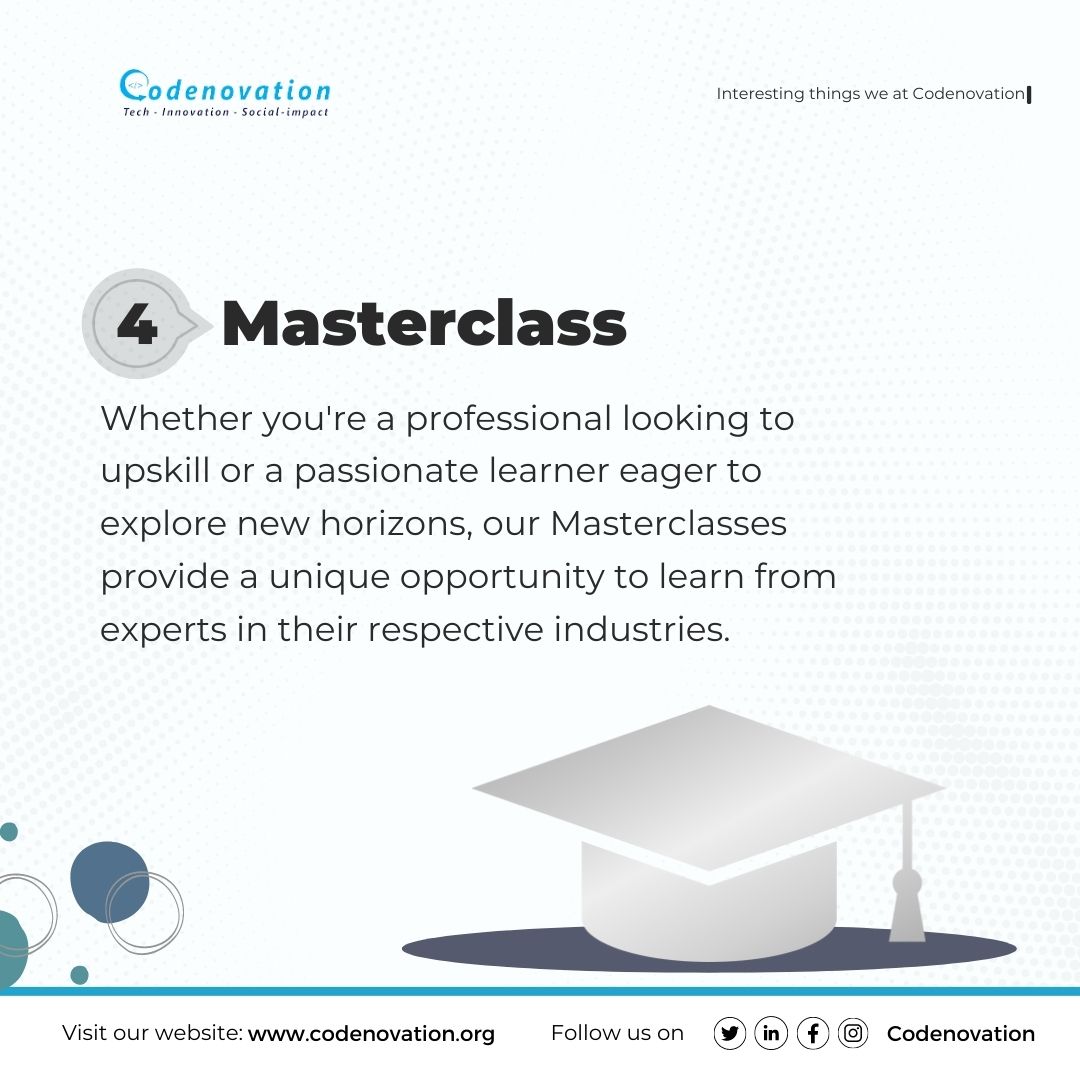 Codenovation
Tech - Innovation - Social-impact

Interesting things we at Codenovation

4 Masterclass

Whether you're a professional looking to upskill or a passionate learner eager to explore new horizons, our Masterclasses provide a unique opportunity to learn from experts in their respective industries.

Visit our website: www.codenovation.org Follow us on Codenovation